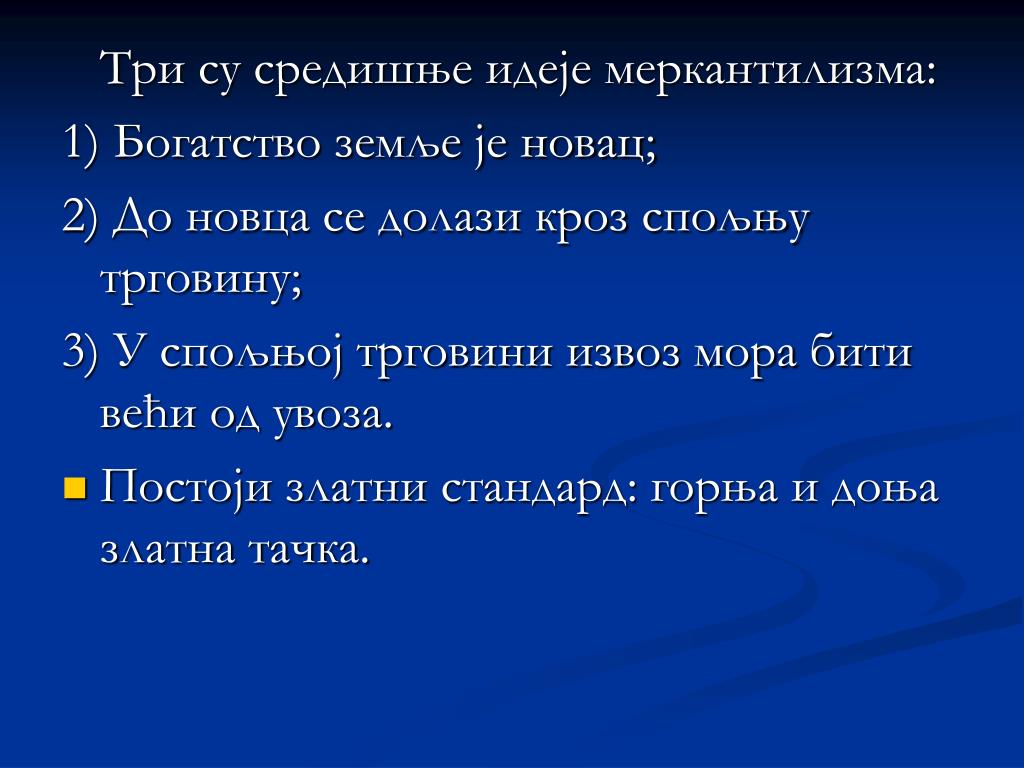 Три су средишње идеје меркантилизма:

1) Богатство земље је новац;

2) До новца се долази кроз спољњу трговину;

3) У спољњој трговини извоз мора бити већи од увоза.

Постоји златни стандард: горња и доња златна тачка.